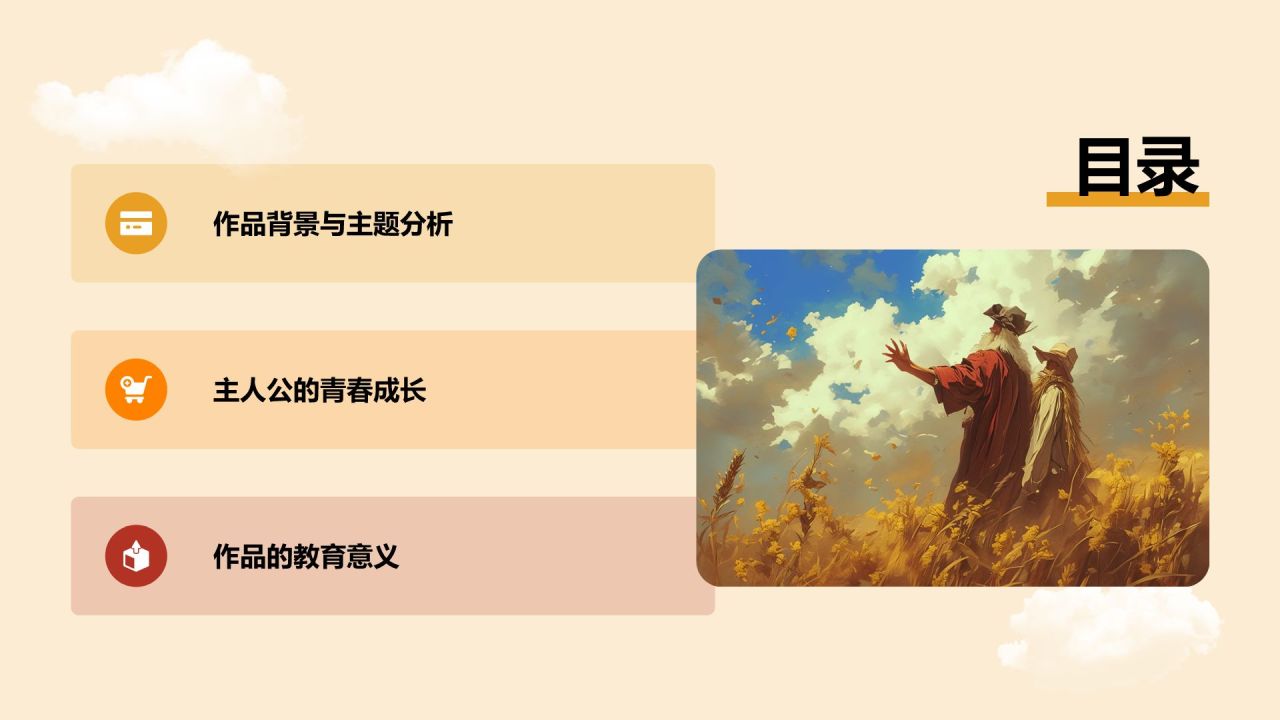 目录

作品背景与主题分析

主人公的青春成长

作品的教育意义